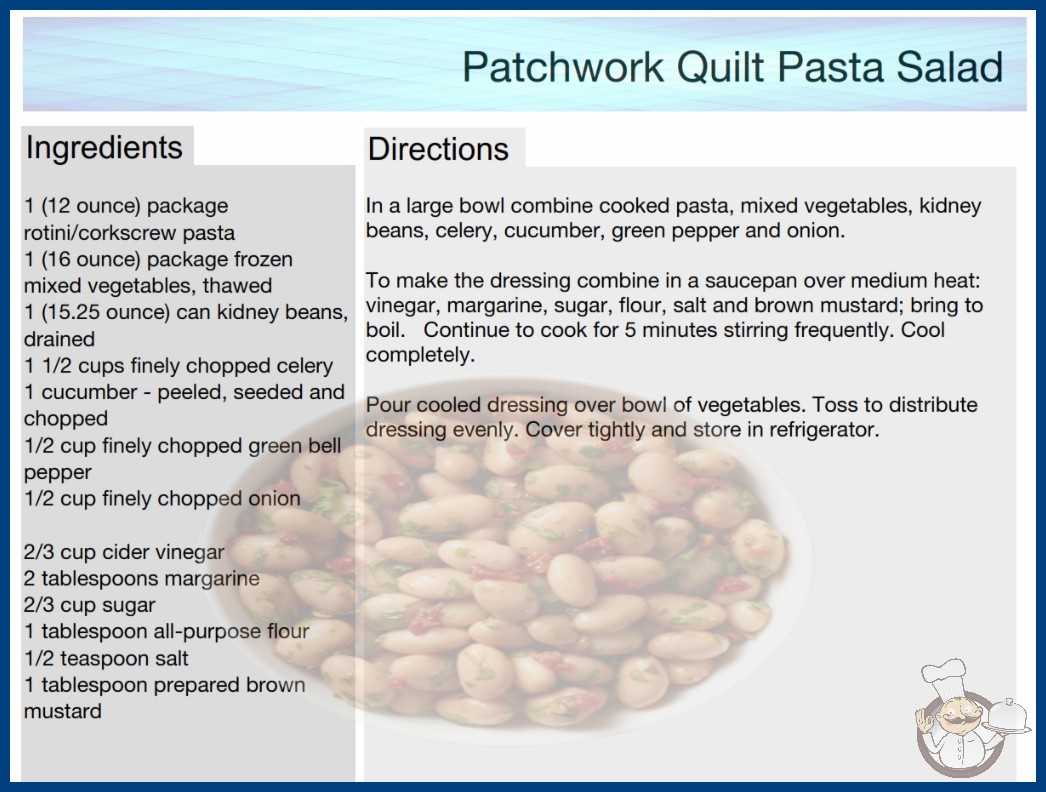 Patchwork Quilt Pasta Salad

Ingredients

1 (12 ounce) package rotini/corkscrew pasta
1 (16 ounce) package frozen mixed vegetables, thawed
1 (15.25 ounce) can kidney beans, drained
1 1/2 cups finely chopped celery
1 cucumber - peeled, seeded and chopped
1/2 cup finely chopped green bell pepper
1/2 cup finely chopped onion

2/3 cup cider vinegar
2 tablespoons margarine
2/3 cup sugar
1 tablespoon all-purpose flour
1/2 teaspoon salt
1 tablespoon prepared brown mustard

Directions

In a large bowl combine cooked pasta, mixed vegetables, kidney beans, celery, cucumber, green pepper and onion.

To make the dressing combine in a saucepan over medium heat: vinegar, margarine, sugar, flour, salt and brown mustard; bring to boil. Continue to cook for 5 minutes stirring frequently. Cool completely.

Pour cooled dressing over bowl of vegetables. Toss to distribute dressing evenly. Cover tightly and store in refrigerator.